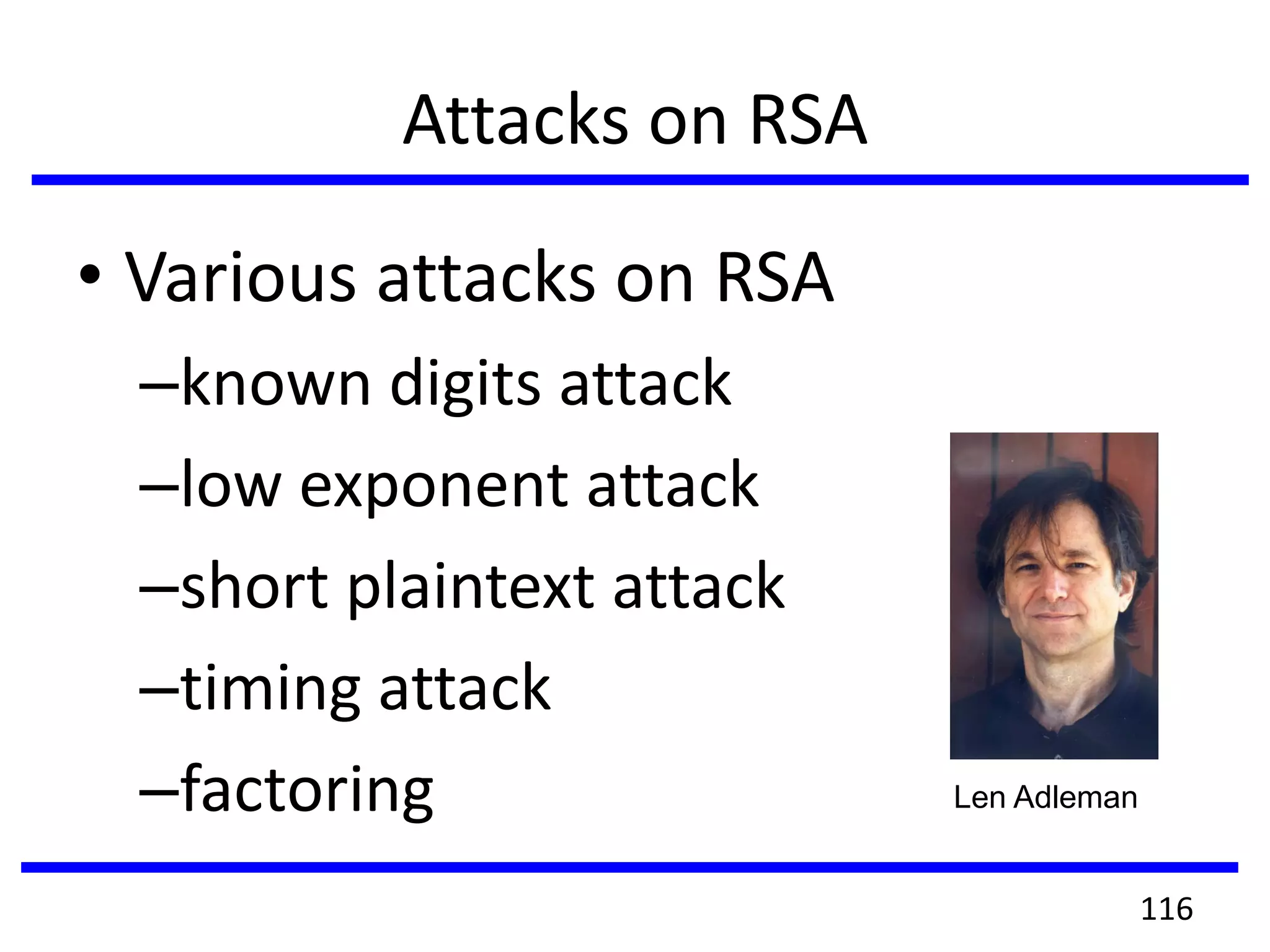 Attacks on RSA

• Various attacks on RSA

–known digits attack

–low exponent attack

–short plaintext attack

–timing attack

–factoring

Len Adleman

116